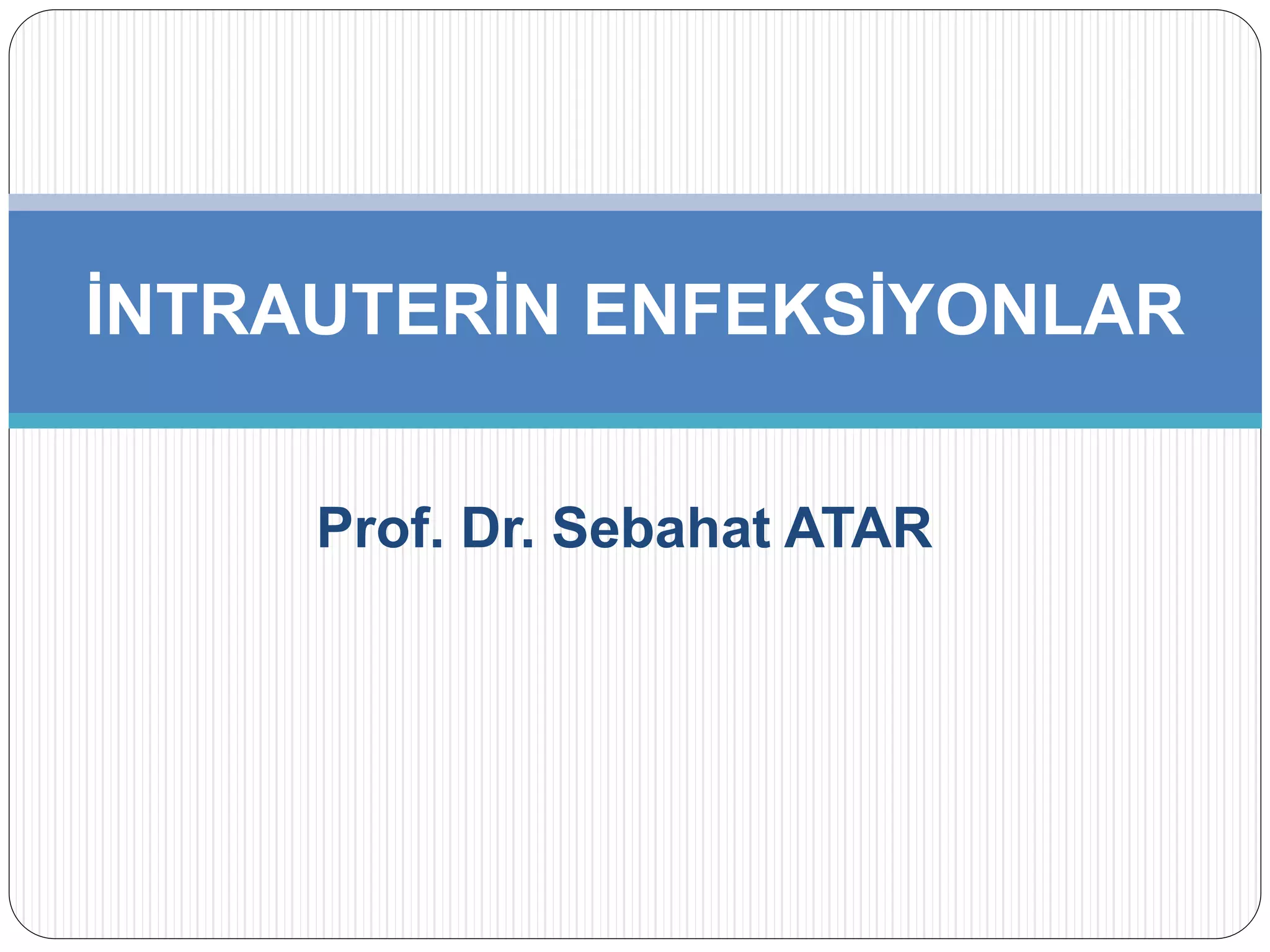 İNTRAUTERİN ENFEKSİYONLAR

Prof. Dr. Sebahat ATAR